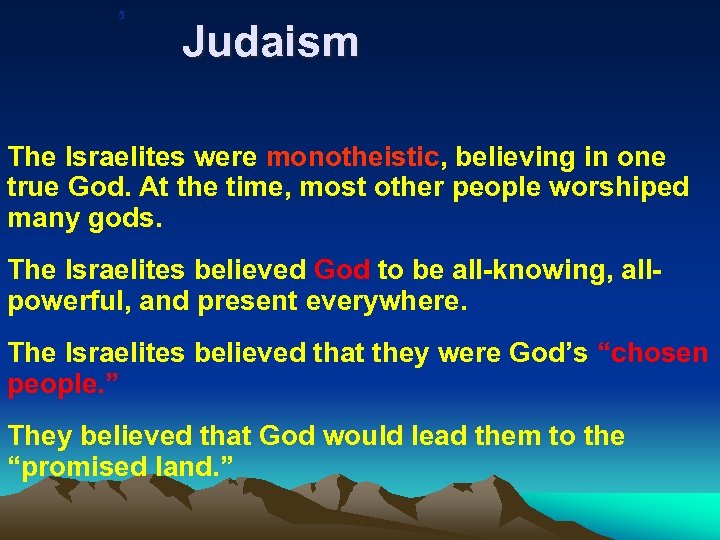 Judaism

The Israelites were monotheistic, believing in one true God. At the time, most other people worshiped many gods.

The Israelites believed God to be all-knowing, all-powerful, and present everywhere.

The Israelites believed that they were God's "chosen people."

They believed that God would lead them to the "promised land."